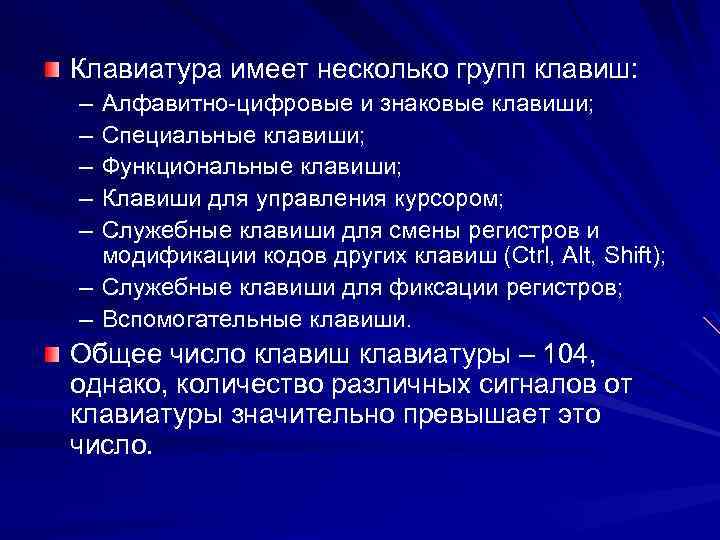 Клавиатура имеет несколько групп клавиш:
– Алфавитно-цифровые и знаковые клавиши;
– Специальные клавиши;
– Функциональные клавиши;
– Клавиши для управления курсором;
– Служебные клавиши для смены регистров и модификации кодов других клавиш (Ctrl, Alt, Shift);
– Служебные клавиши для фиксации регистров;
– Вспомогательные клавиши.

Общее число клавиш клавиатуры – 104, однако, количество различных сигналов от клавиатуры значительно превышает это число.